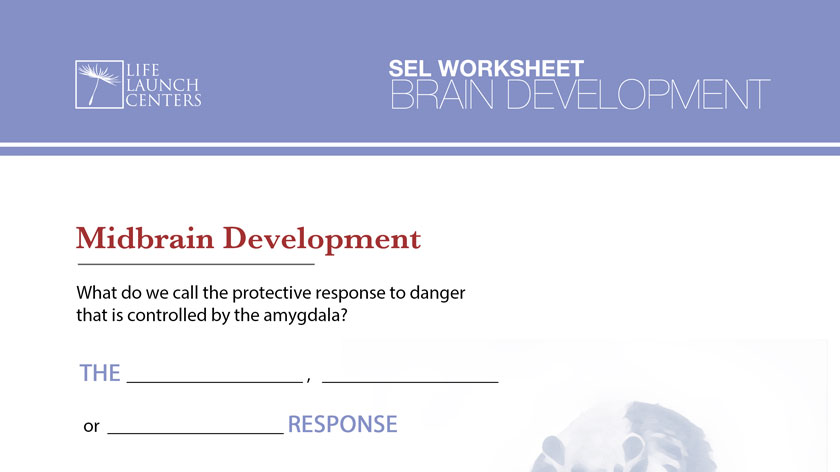 LIFE LAUNCH CENTERS

SEL WORKSHEET
BRAIN DEVELOPMENT

Midbrain Development

What do we call the protective response to danger that is controlled by the amygdala?

THE ________________ , ________________

or ________________ RESPONSE